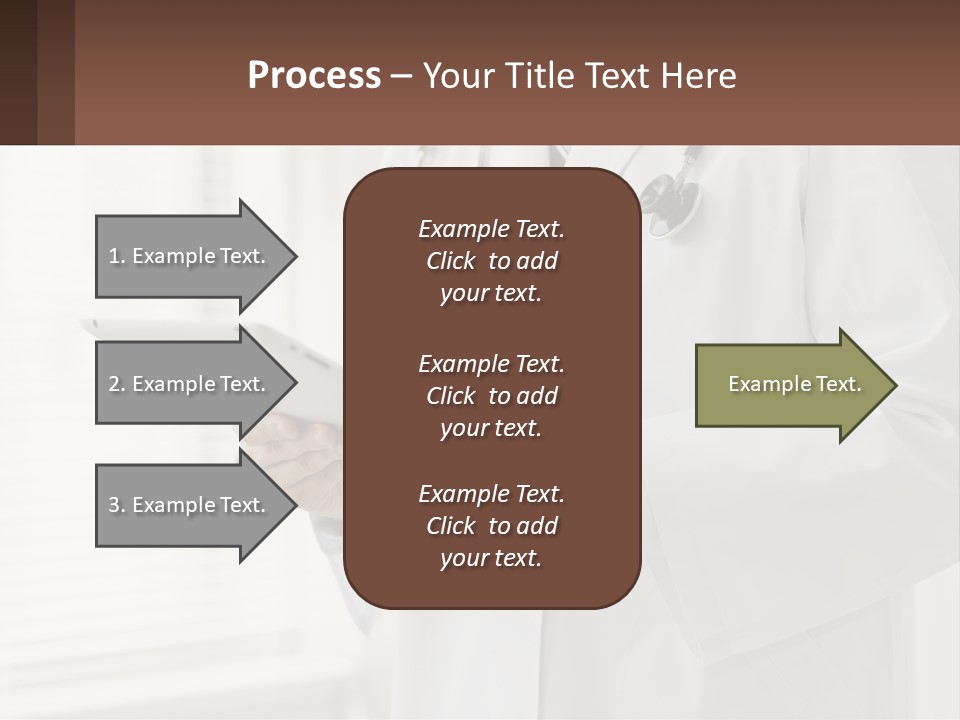 Process – Your Title Text Here

1. Example Text.

2. Example Text.

3. Example Text.

Example Text. Click to add your text.

Example Text. Click to add your text.

Example Text. Click to add your text.

Example Text.